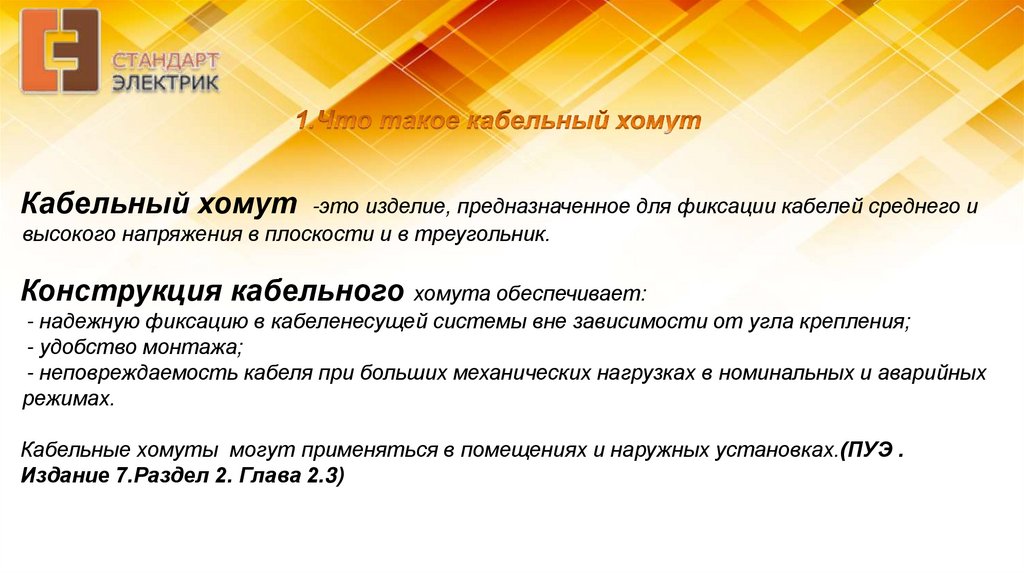 СТАНДАРТ
ЭЛЕКТРИК

1.Что такое кабельный хомут

Кабельный хомут -это изделие, предназначенное для фиксации кабелей среднего и высокого напряжения в плоскости и в треугольник.

Конструкция кабельного хомута обеспечивает:
- надежную фиксацию в кабеленесущей системы вне зависимости от угла крепления;
- удобство монтажа;
- неповреждаемость кабеля при больших механических нагрузках в номинальных и аварийных режимах.

Кабельные хомуты могут применяться в помещениях и наружных установках.(ПУЭ . Издание 7.Раздел 2. Глава 2.3)